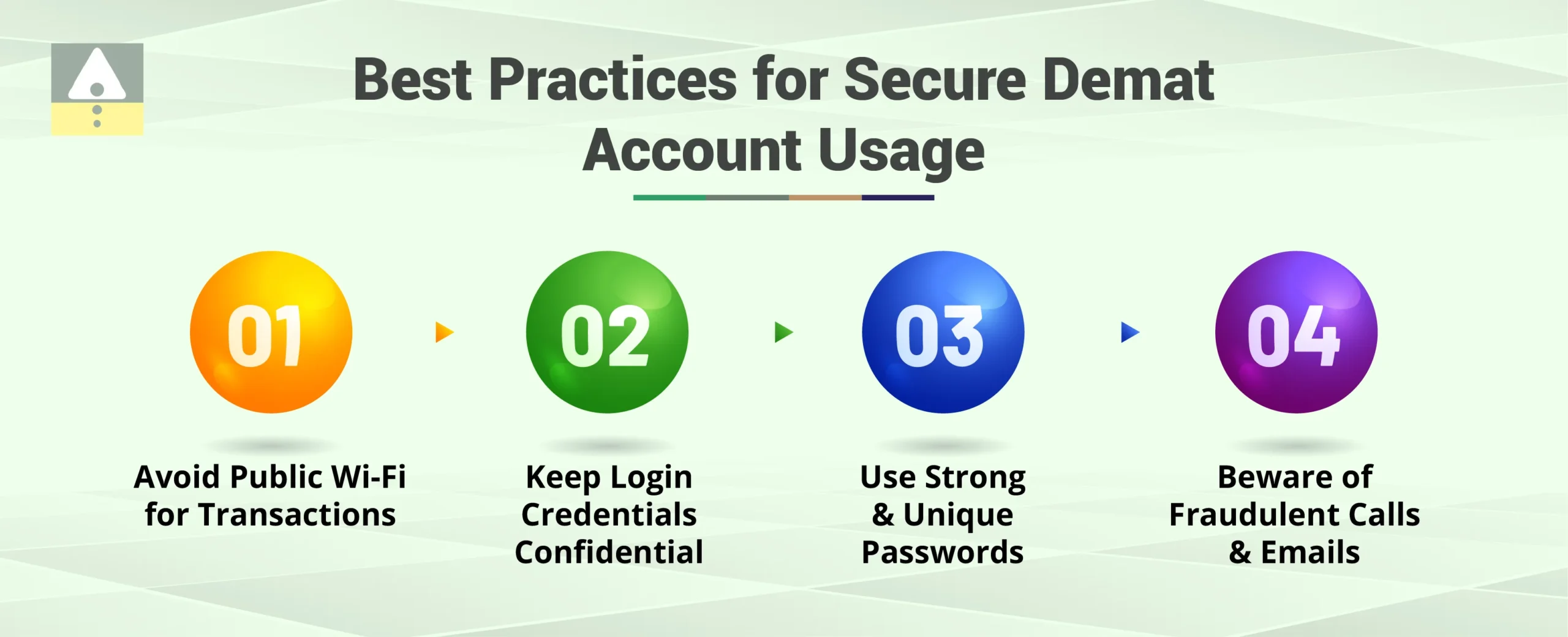 Best Practices for Secure Demat Account Usage

01

Avoid Public Wi-Fi for Transactions

02

Keep Login Credentials Confidential

03

Use Strong & Unique Passwords

04

Beware of Fraudulent Calls & Emails